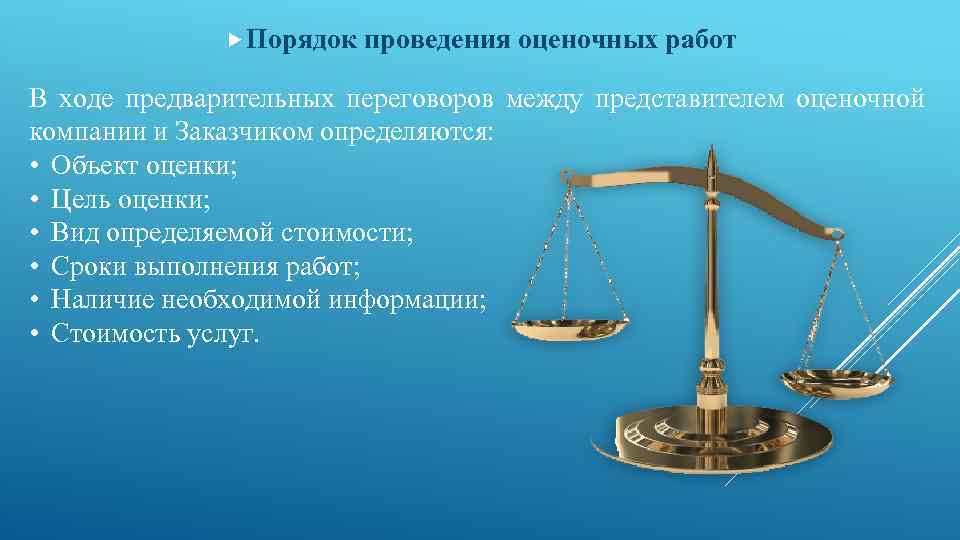 Порядок проведения оценочных работ

В ходе предварительных переговоров между представителем оценочной компании и Заказчиком определяются:
• Объект оценки;
• Цель оценки;
• Вид определяемой стоимости;
• Сроки выполнения работ;
• Наличие необходимой информации;
• Стоимость услуг.